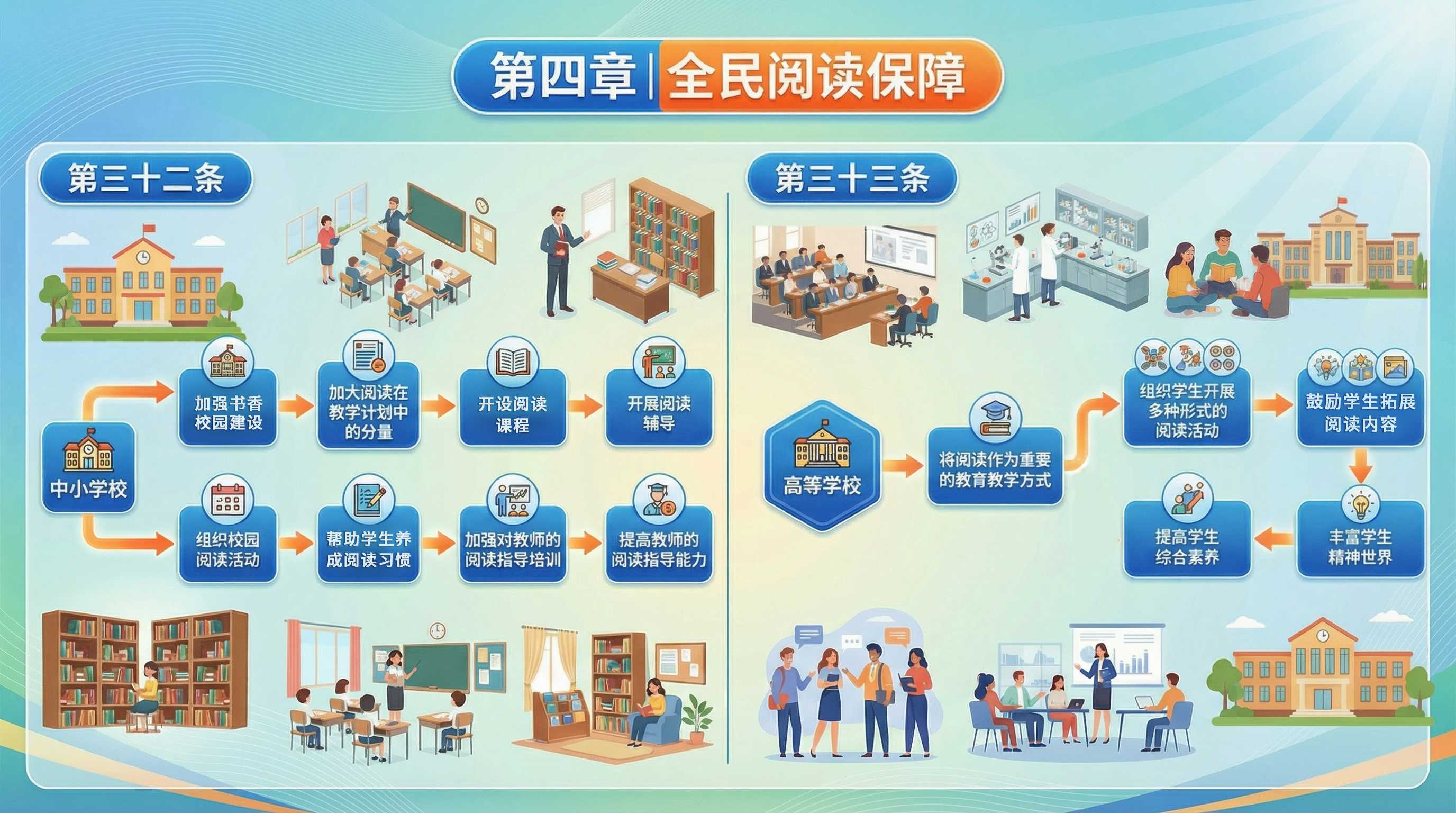 第四章 | 全民阅读保障

第三十二条

中小学校

加强书香校园建设

加大阅读在教学计划中的分量

开设阅读课程

开展阅读辅导

组织校园阅读活动

帮助学生养成阅读习惯

加强对教师的阅读指导培训

提高教师的阅读指导能力

第三十三条

高等学校

将阅读作为重要的教育教学方式

组织学生开展多种形式的阅读活动

鼓励学生拓展阅读内容

丰富学生精神世界

提高学生综合素养